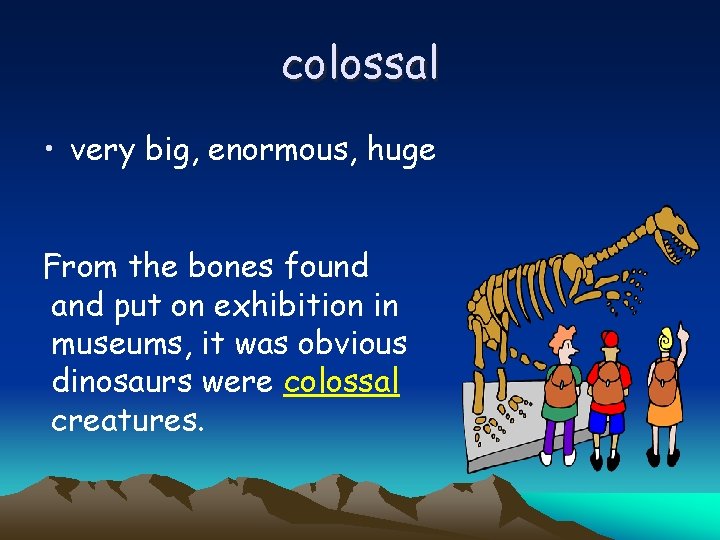 colossal

• very big, enormous, huge

From the bones found and put on exhibition in museums, it was obvious dinosaurs were colossal creatures.